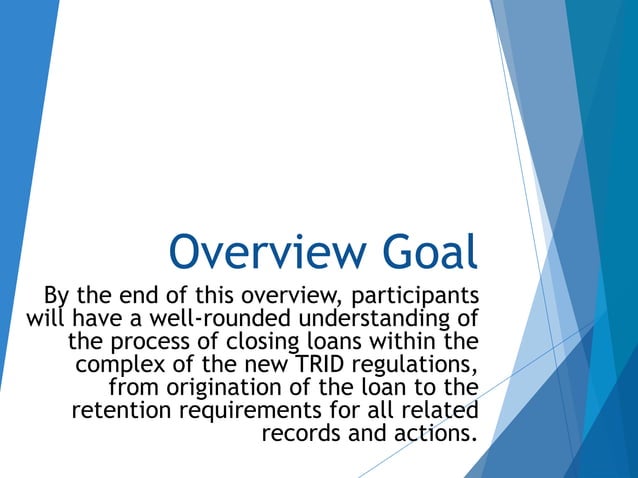 Overview Goal

By the end of this overview, participants will have a well-rounded understanding of the process of closing loans within the complex of the new TRID regulations, from origination of the loan to the retention requirements for all related records and actions.